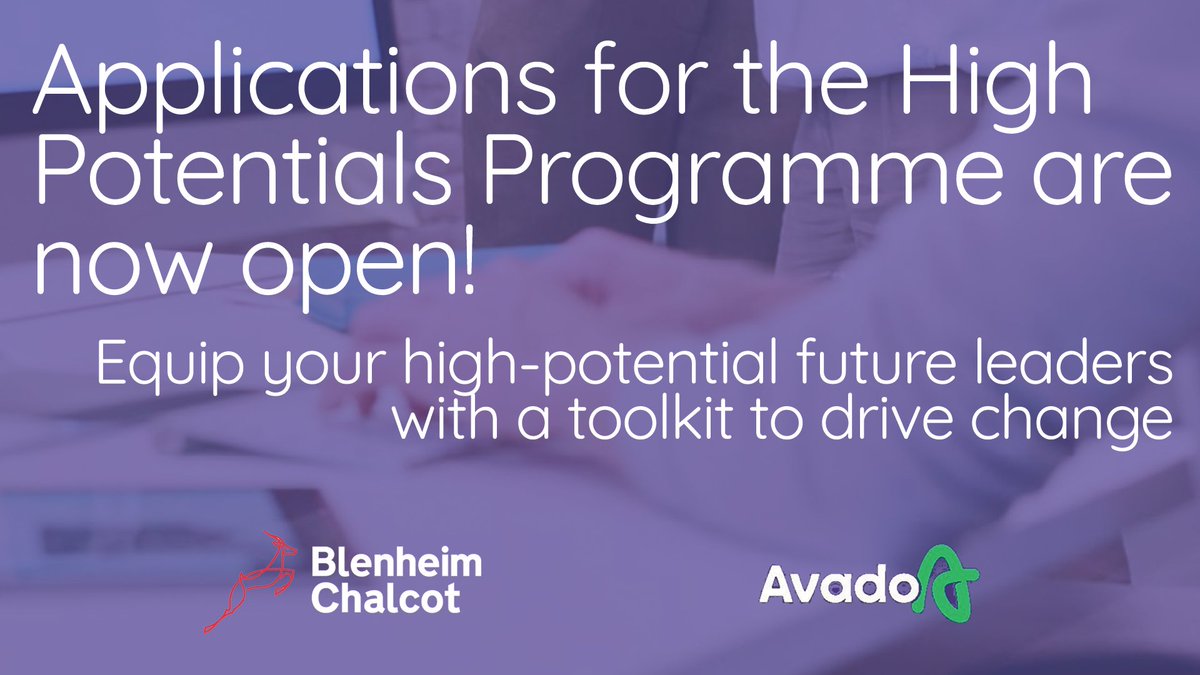 Applications for the High Potentials Programme are now open!

Equip your high-potential future leaders with a toolkit to drive change

Blenheim Chalcot

Avado